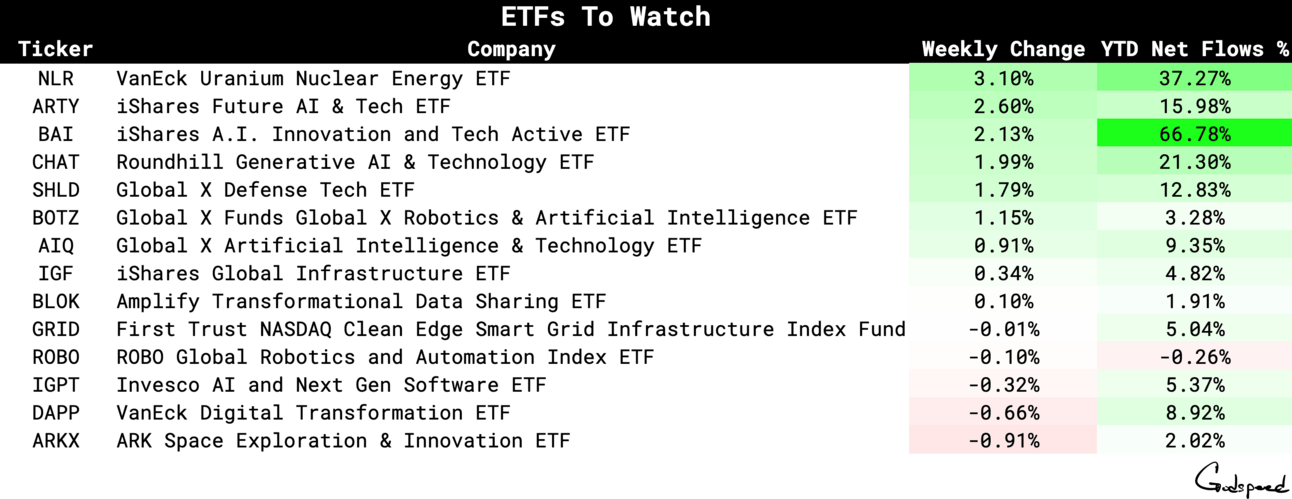 ETFs To Watch

| Ticker | Company | Weekly Change | YTD Net Flows % |
|---|---|---|---|
| NLR | VanEck Uranium Nuclear Energy ETF | 3.10% | 37.27% |
| ARTY | iShares Future AI & Tech ETF | 2.60% | 15.98% |
| BAI | iShares A.I. Innovation and Tech Active ETF | 2.13% | 66.78% |
| CHAT | Roundhill Generative AI & Technology ETF | 1.99% | 21.30% |
| SHLD | Global X Defense Tech ETF | 1.79% | 12.83% |
| BOTZ | Global X Funds Global X Robotics & Artificial Intelligence ETF | 1.15% | 3.28% |
| AIQ | Global X Artificial Intelligence & Technology ETF | 0.91% | 9.35% |
| IGF | iShares Global Infrastructure ETF | 0.34% | 4.82% |
| BLOK | Amplify Transformational Data Sharing ETF | 0.10% | 1.91% |
| GRID | First Trust NASDAQ Clean Edge Smart Grid Infrastructure Index Fund | -0.01% | 5.04% |
| ROBO | ROBO Global Robotics and Automation Index ETF | -0.10% | -0.26% |
| IGPT | Invesco AI and Next Gen Software ETF | -0.32% | 5.37% |
| DAPP | VanEck Digital Transformation ETF | -0.66% | 8.92% |
| ARKX | ARK Space Exploration & Innovation ETF | -0.91% | 2.02% |

Godspeed